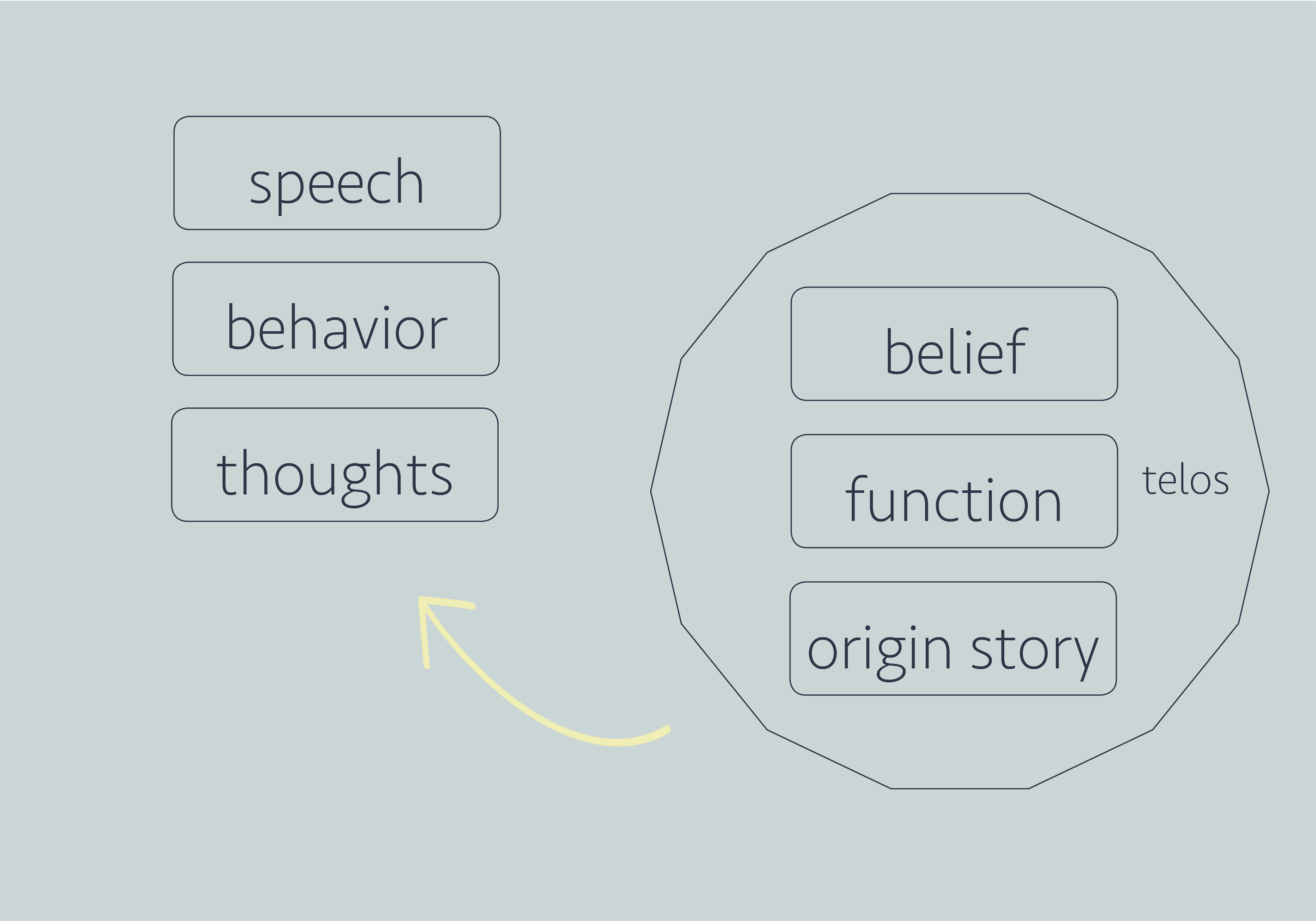 speech

behavior

thoughts

belief

function

telos

origin story